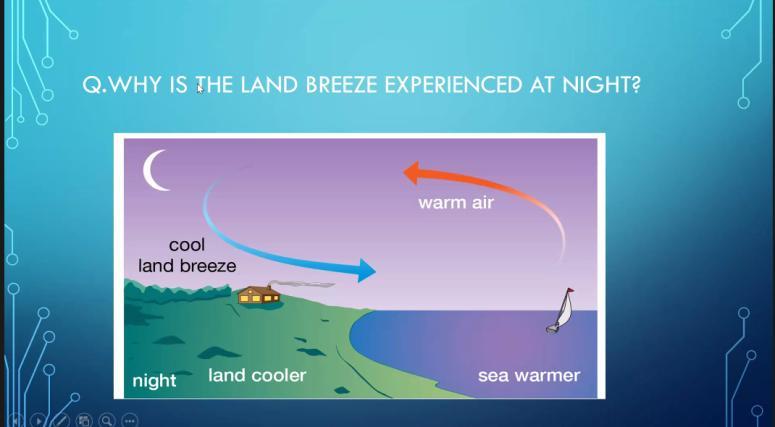 Q.WHY IS THE LAND BREEZE EXPERIENCED AT NIGHT?

warm air

cool land breeze

night

land cooler

sea warmer